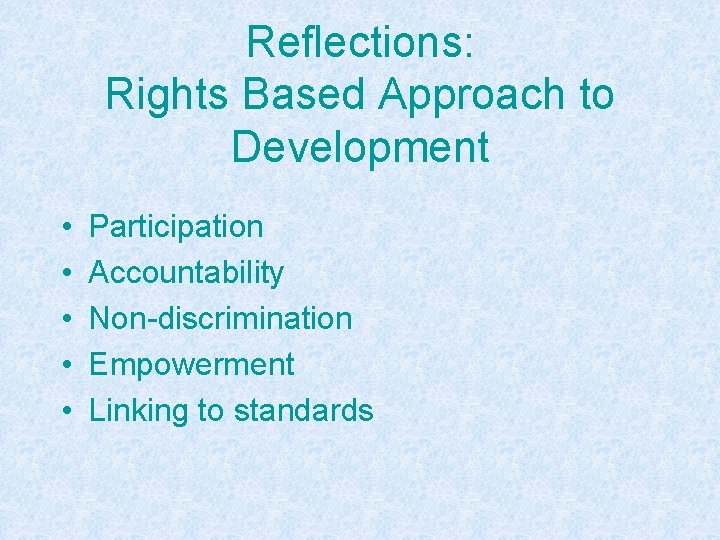 Reflections:
Rights Based Approach to Development

• Participation
• Accountability
• Non-discrimination
• Empowerment
• Linking to standards